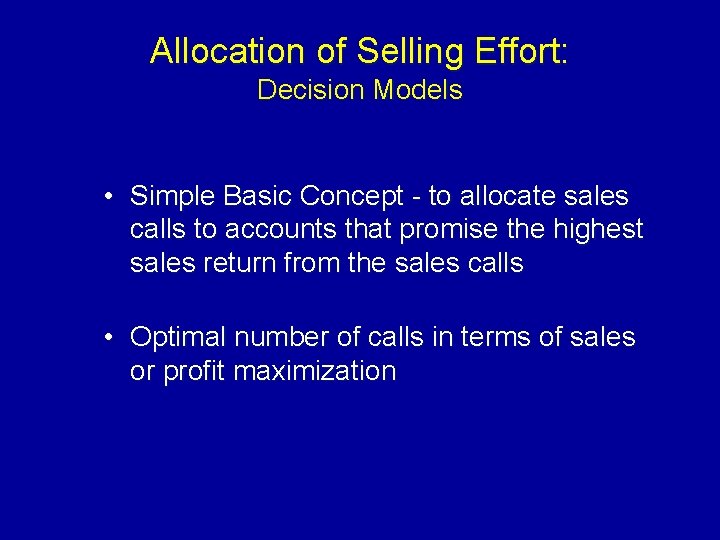 Allocation of Selling Effort:
Decision Models

• Simple Basic Concept - to allocate sales calls to accounts that promise the highest sales return from the sales calls

• Optimal number of calls in terms of sales or profit maximization